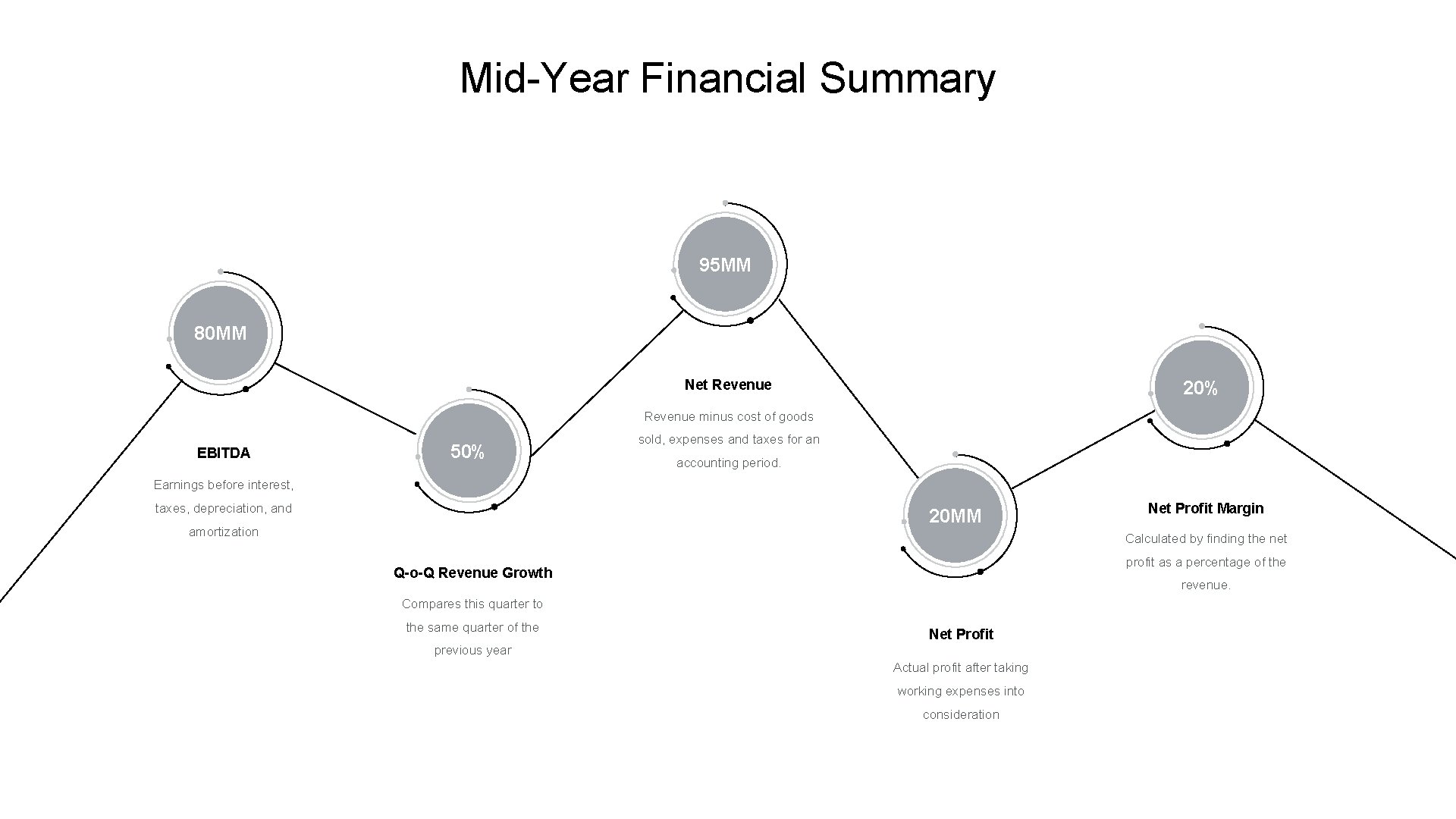 Mid-Year Financial Summary

80MM

EBITDA

Earnings before interest, taxes, depreciation, and amortization

50%

Q-o-Q Revenue Growth

Compares this quarter to the same quarter of the previous year

95MM

Net Revenue

Revenue minus cost of goods sold, expenses and taxes for an accounting period.

20MM

Net Profit

Actual profit after taking working expenses into consideration

20%

Net Profit Margin

Calculated by finding the net profit as a percentage of the revenue.